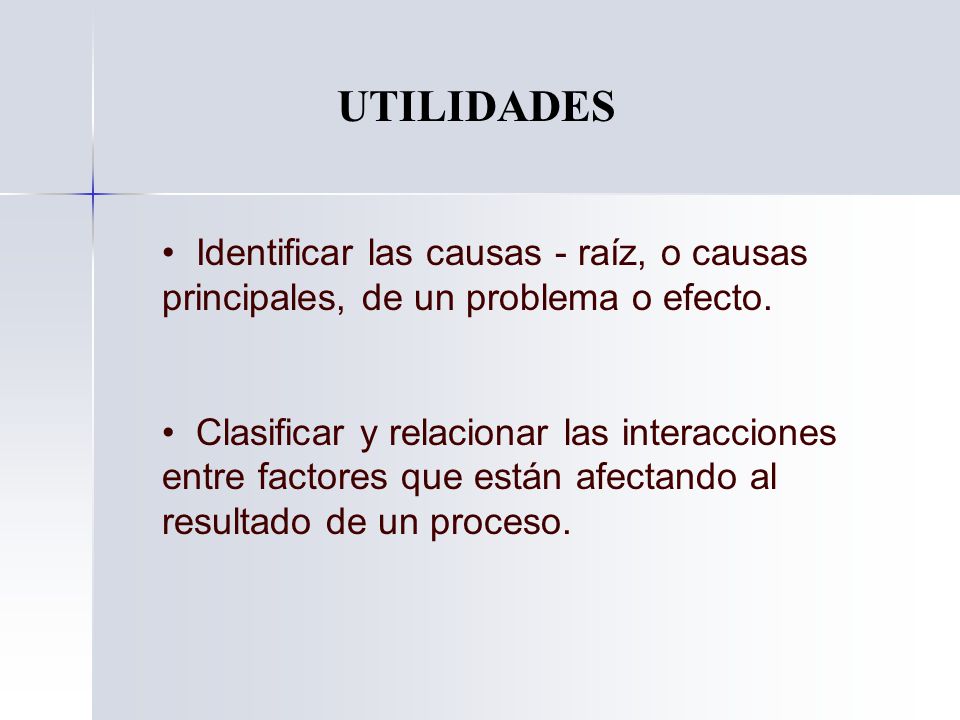 UTILIDADES

• Identificar las causas - raíz, o causas principales, de un problema o efecto.

• Clasificar y relacionar las interacciones entre factores que están afectando al resultado de un proceso.